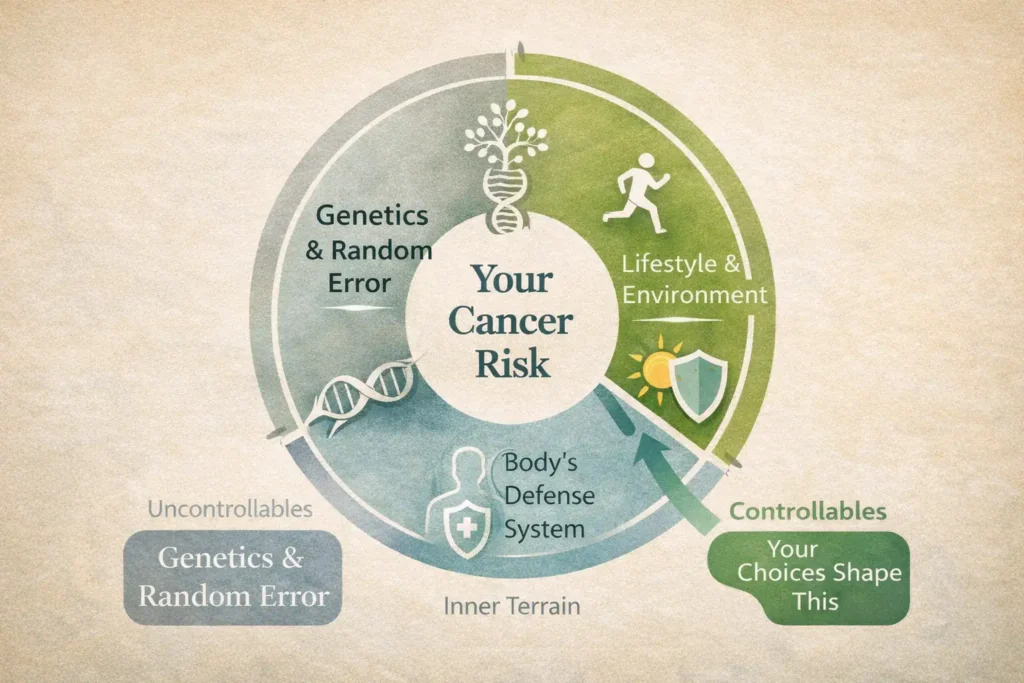 Genetics & Random Error

Your Cancer Risk

Lifestyle & Environment

Body's Defense System

Uncontrollables

Genetics & Random Error

Inner Terrain

Controllables

Your Choices Shape This